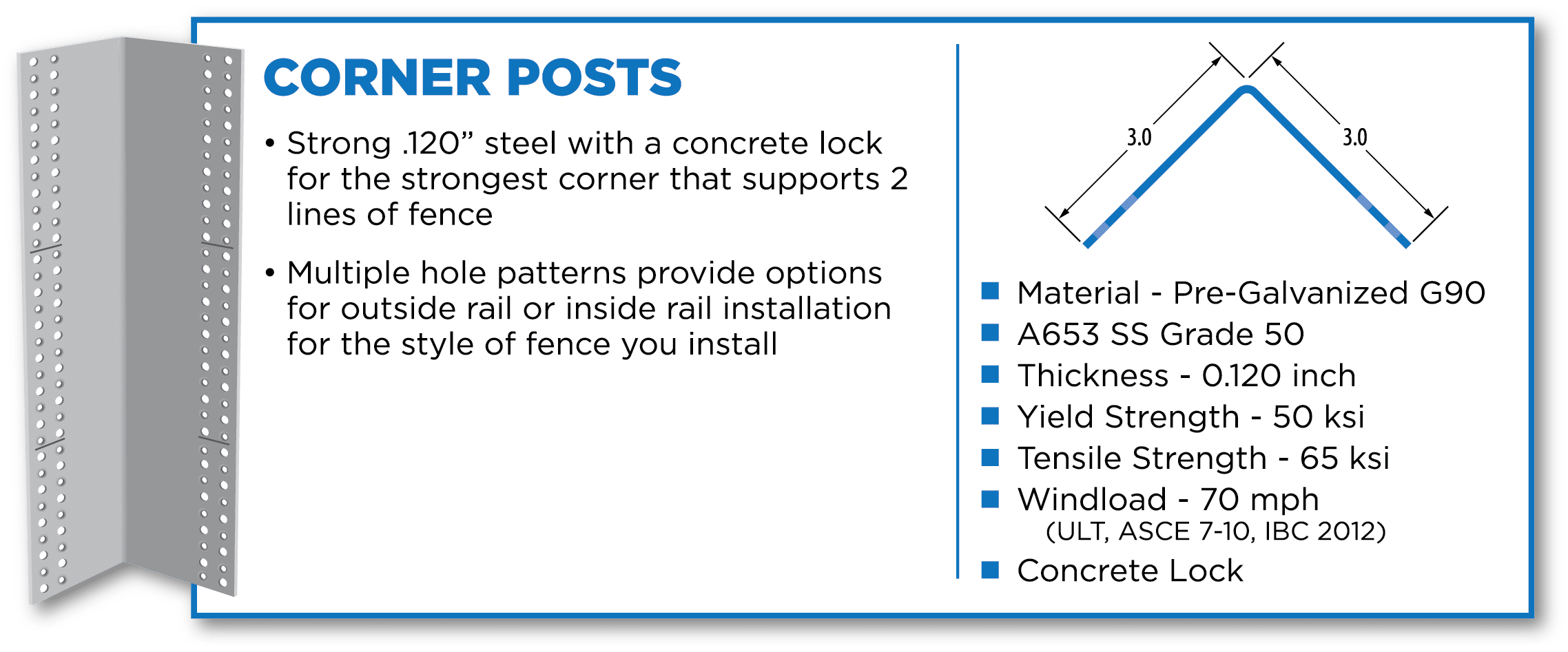 CORNER POSTS

• Strong .120” steel with a concrete lock for the strongest corner that supports 2 lines of fence

• Multiple hole patterns provide options for outside rail or inside rail installation for the style of fence you install

3.0

3.0

■ Material - Pre-Galvanized G90
■ A653 SS Grade 50
■ Thickness - 0.120 inch
■ Yield Strength - 50 ksi
■ Tensile Strength - 65 ksi
■ Windload - 70 mph
(ULT, ASCE 7-10, IBC 2012)
■ Concrete Lock